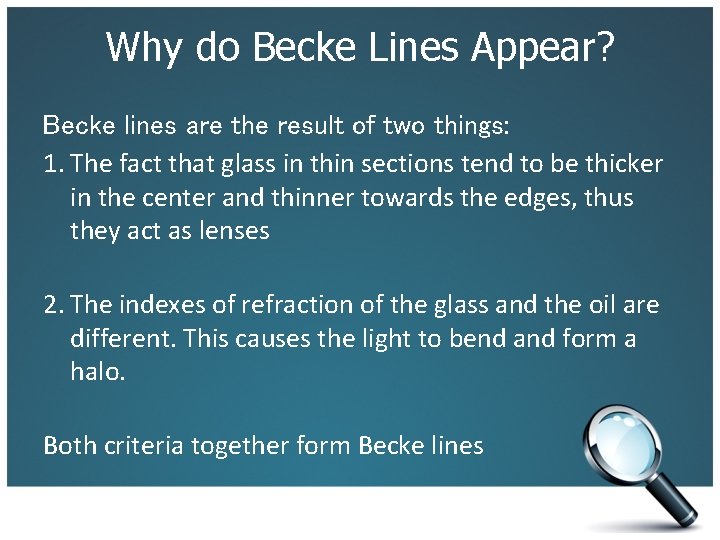 Why do Becke Lines Appear?

Becke lines are the result of two things:

1. The fact that glass in thin sections tend to be thicker in the center and thinner towards the edges, thus they act as lenses

2. The indexes of refraction of the glass and the oil are different. This causes the light to bend and form a halo.

Both criteria together form Becke lines